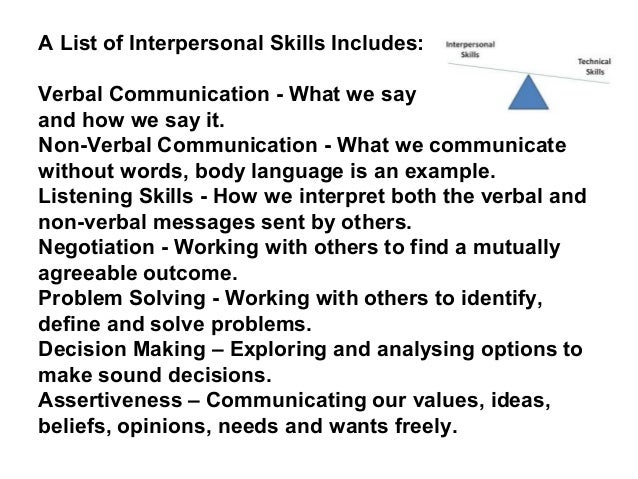 A List of Interpersonal Skills Includes:

Interpersonal Skills

Technical Skills

Verbal Communication - What we say and how we say it.
Non-Verbal Communication - What we communicate without words, body language is an example.
Listening Skills - How we interpret both the verbal and non-verbal messages sent by others.
Negotiation - Working with others to find a mutually agreeable outcome.
Problem Solving - Working with others to identify, define and solve problems.
Decision Making – Exploring and analysing options to make sound decisions.
Assertiveness – Communicating our values, ideas, beliefs, opinions, needs and wants freely.